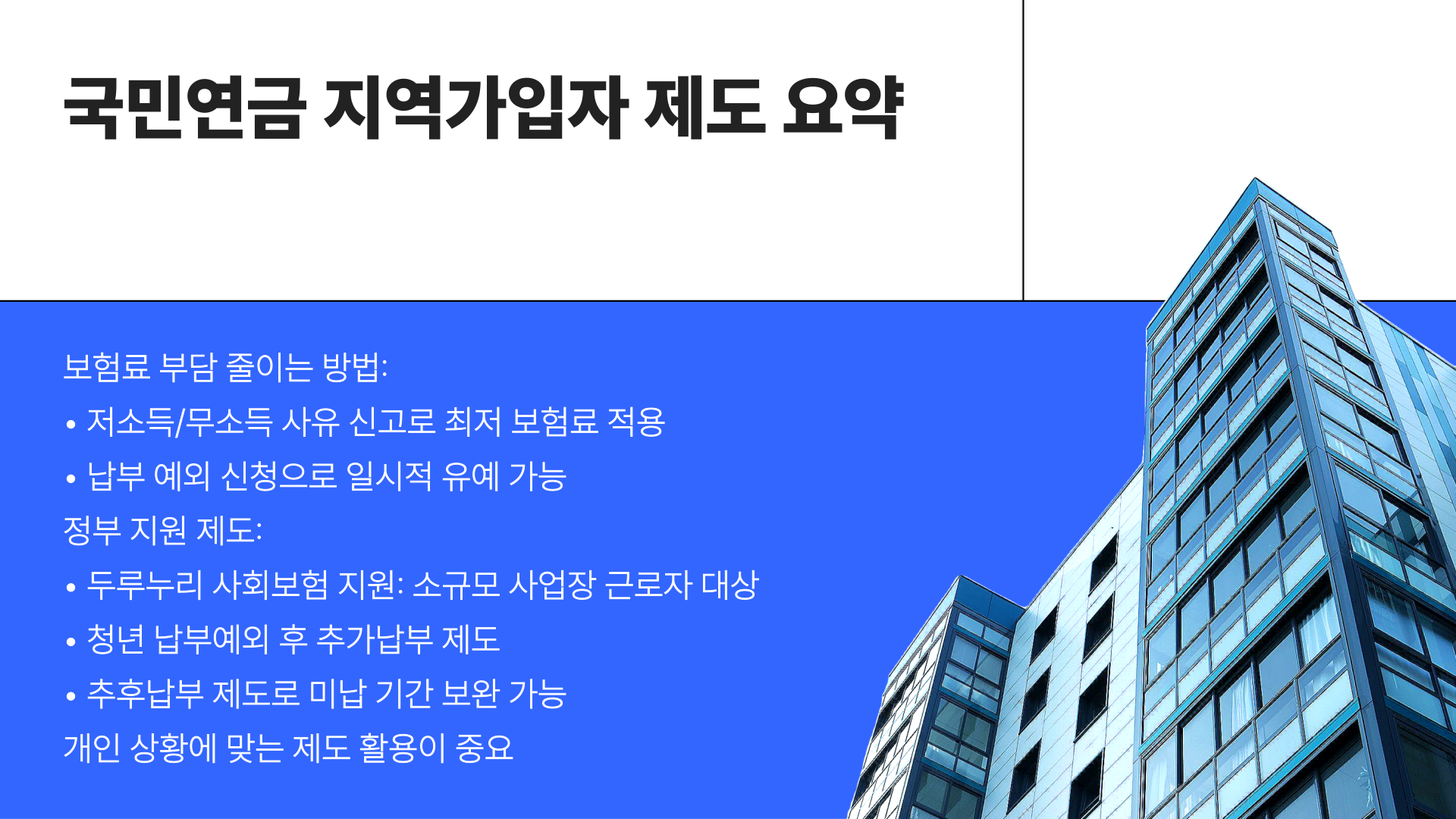 국민연금 지역가입자 제도 요약

보험료 부담 줄이는 방법:

• 저소득/무소득 사유 신고로 최저 보험료 적용

• 납부 예외 신청으로 일시적 유예 가능

정부 지원 제도:

• 두루누리 사회보험 지원: 소규모 사업장 근로자 대상

• 청년 납부예외 후 추가납부 제도

• 추후납부 제도로 미납 기간 보완 가능

개인 상황에 맞는 제도 활용이 중요